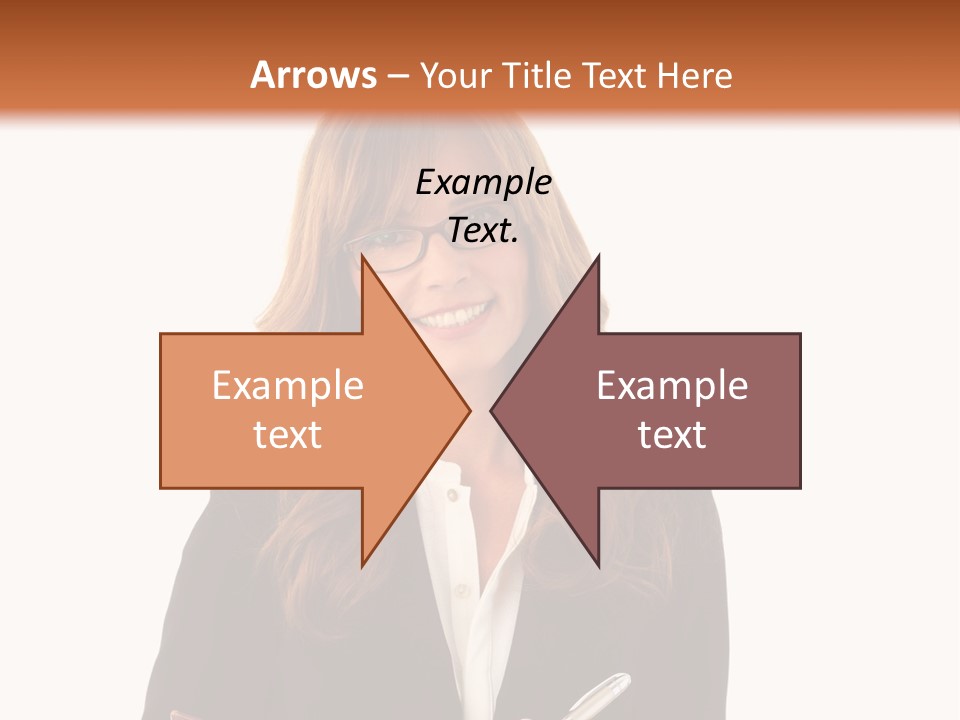 Arrows – Your Title Text Here

Example Text.

Example text

Example text